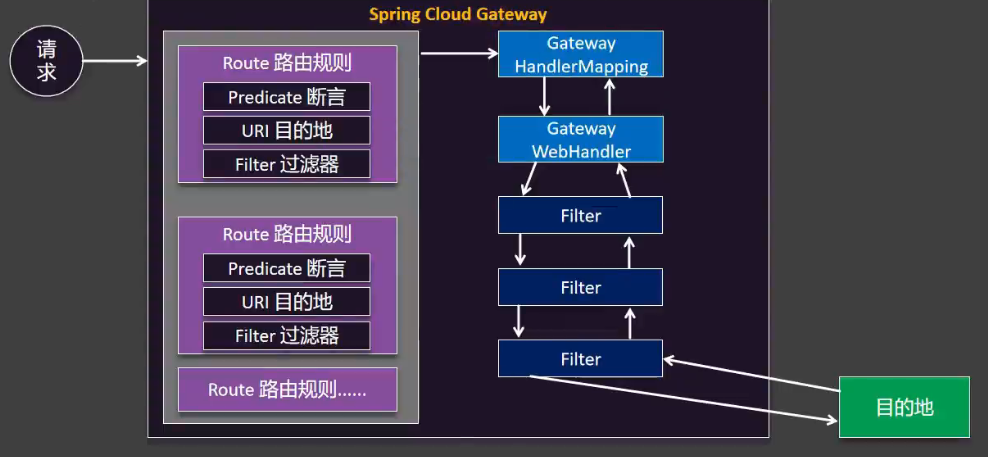 Spring Cloud Gateway

请求

Route 路由规则
Predicate 断言
URI 目的地
Filter 过滤器

Route 路由规则
Predicate 断言
URI 目的地
Filter 过滤器

Route 路由规则......

Gateway HandlerMapping

Gateway WebHandler

Filter

Filter

Filter

目的地